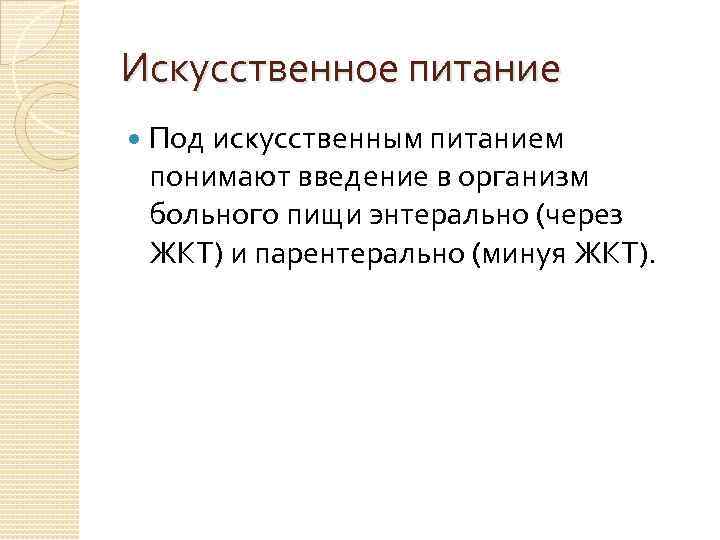 Искусственное питание

Под искусственным питанием понимают введение в организм больного пищи энтерально (через ЖКТ) и парентерально (минуя ЖКТ).